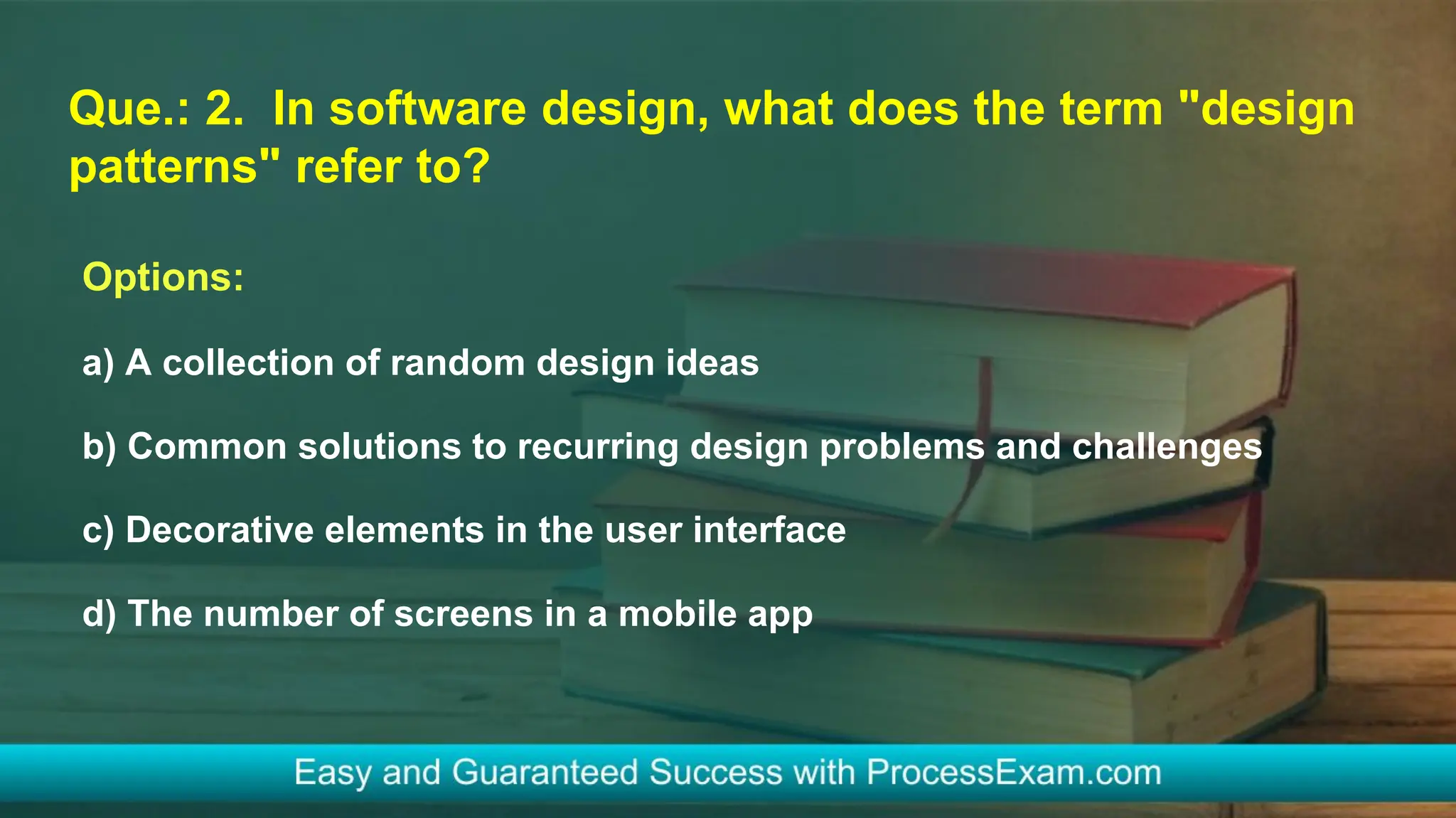 Que.: 2. In software design, what does the term "design patterns" refer to?

Options:

a) A collection of random design ideas

b) Common solutions to recurring design problems and challenges

c) Decorative elements in the user interface

d) The number of screens in a mobile app

Easy and Guaranteed Success with ProcessExam.com